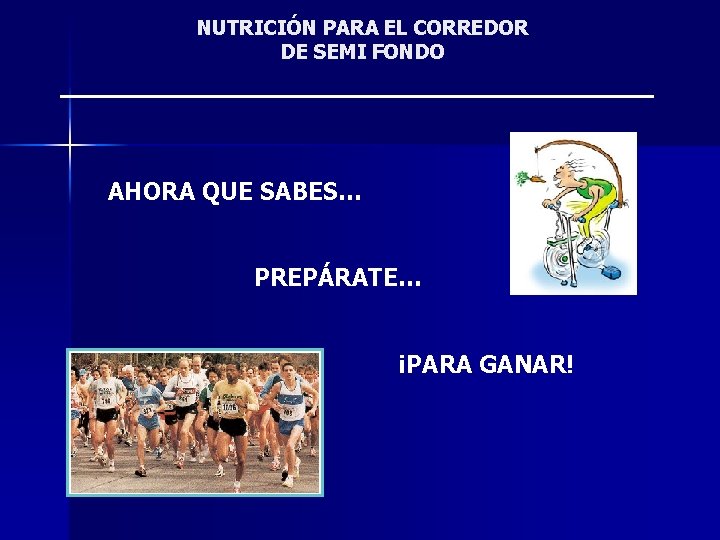 NUTRICIÓN PARA EL CORREDOR
DE SEMI FONDO

AHORA QUE SABES...

PREPÁRATE...

¡PARA GANAR!